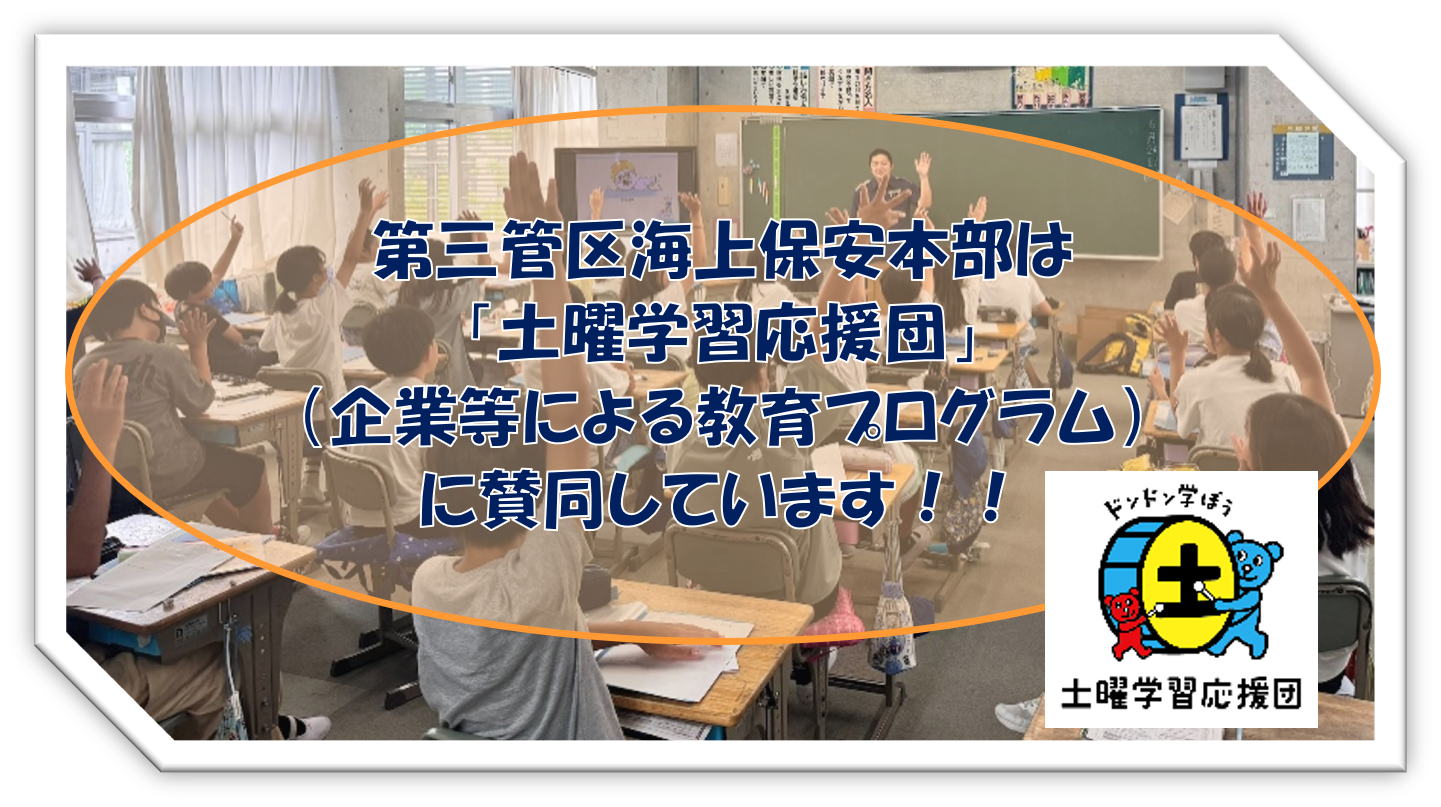 第三管区海上保安本部は
「土曜学習応援団」
（企業等による教育プログラム）
に賛同しています！！

ドンドン学ぼう
土
土曜学習応援団